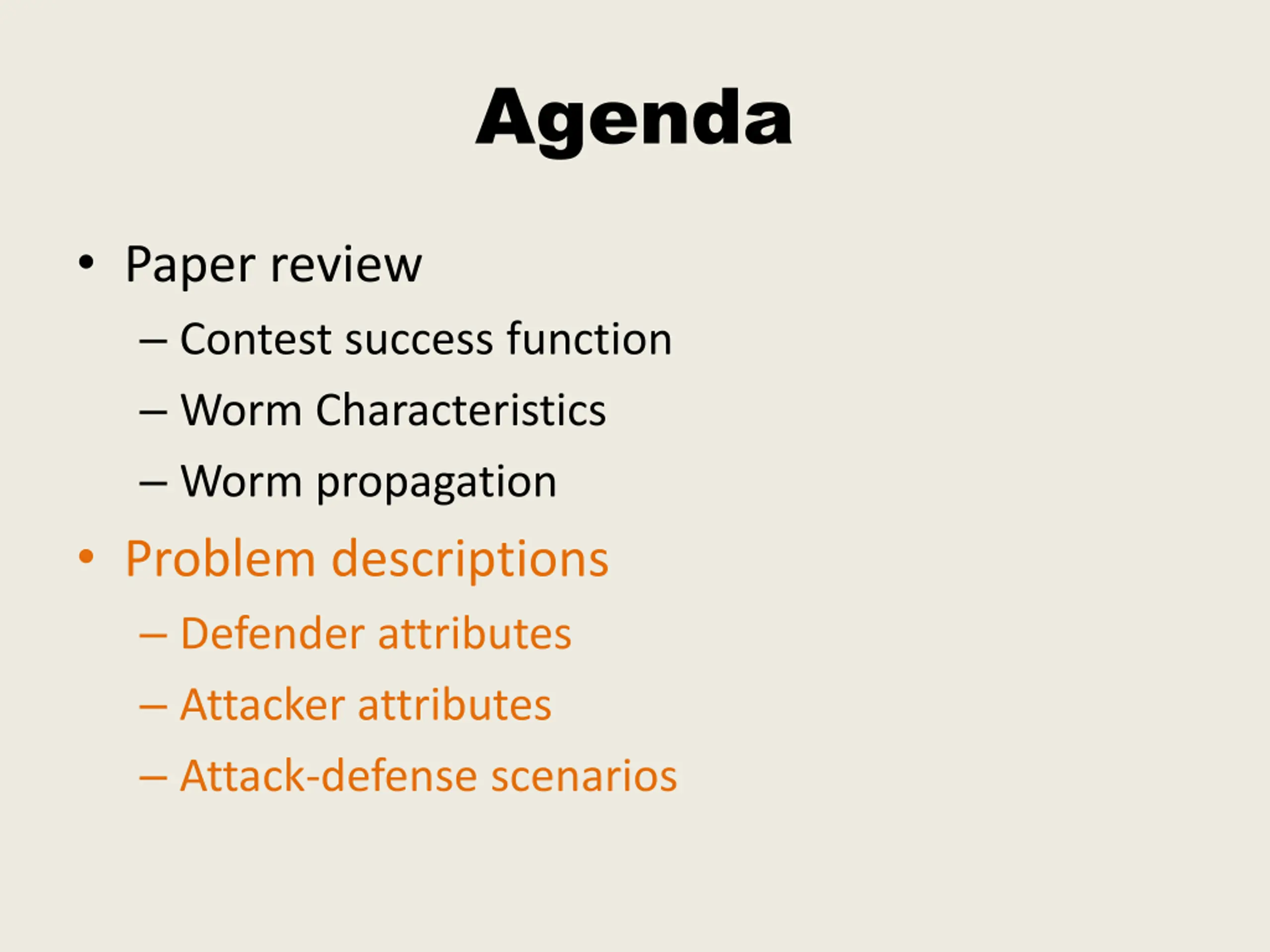 Agenda

• Paper review
– Contest success function
– Worm Characteristics
– Worm propagation
• Problem descriptions
– Defender attributes
– Attacker attributes
– Attack-defense scenarios